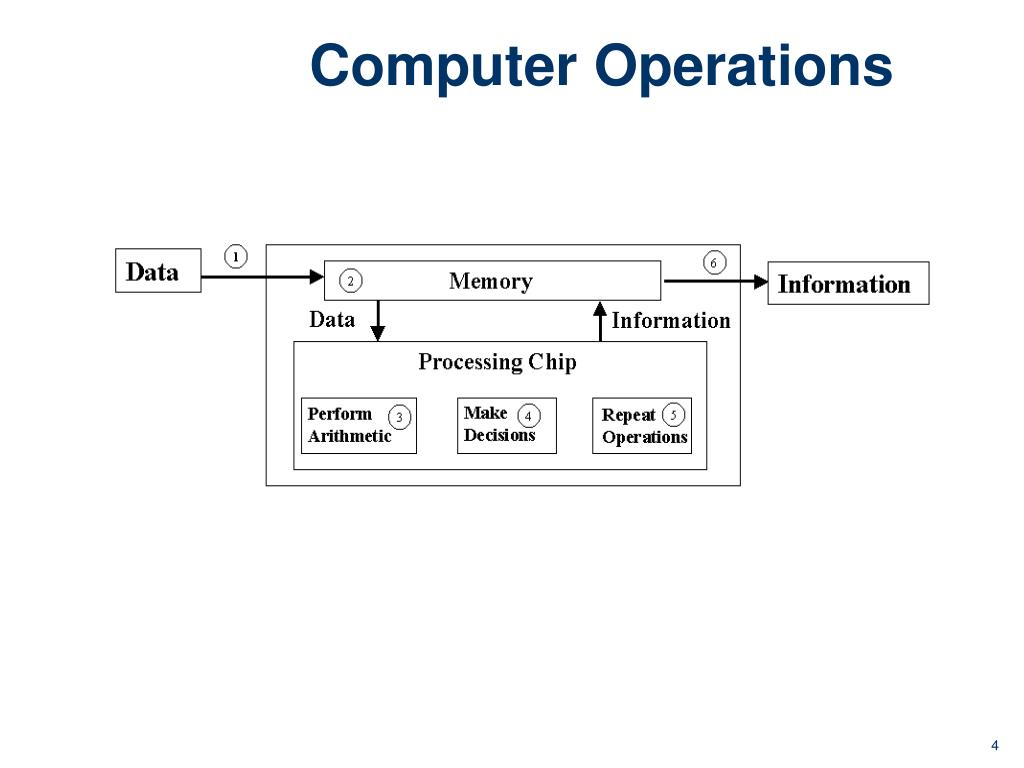 Computer Operations

Data
1
2 Memory
6
Information
Data
Information
Processing Chip
Perform Arithmetic 3
Make Decisions 4
Repeat Operations 5

4